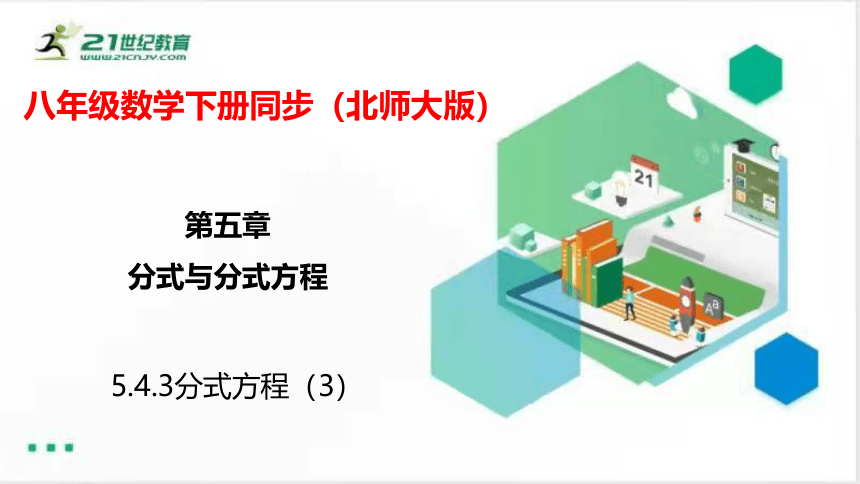 21世纪教育
WWW.21CNJY.COM

八年级数学下册同步（北师大版）

第五章
分式与分式方程

5.4.3分式方程（3）

21